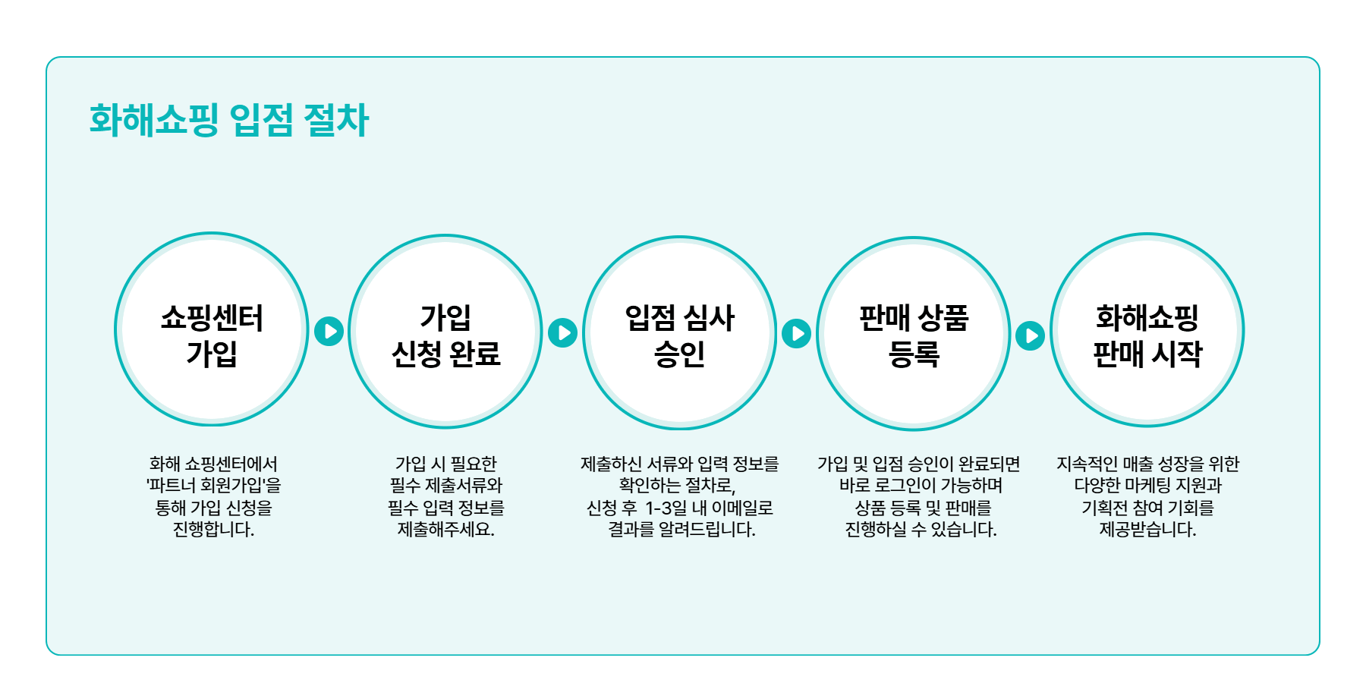 화해쇼핑 입점 절차

쇼핑센터 가입

화해 쇼핑센터에서 '파트너 회원가입'을 통해 가입 신청을 진행합니다.

가입 신청 완료

가입 시 필요한 필수 제출서류와 필수 입력 정보를 제출해주세요.

입점 심사 승인

제출하신 서류와 입력 정보를 확인하는 절차로, 신청 후 1-3일 내 이메일로 결과를 알려드립니다.

판매 상품 등록

가입 및 입점 승인이 완료되면 바로 로그인이 가능하며 상품 등록 및 판매를 진행하실 수 있습니다.

화해쇼핑 판매 시작

지속적인 매출 성장을 위한 다양한 마케팅 지원과 기획전 참여 기회를 제공받습니다.